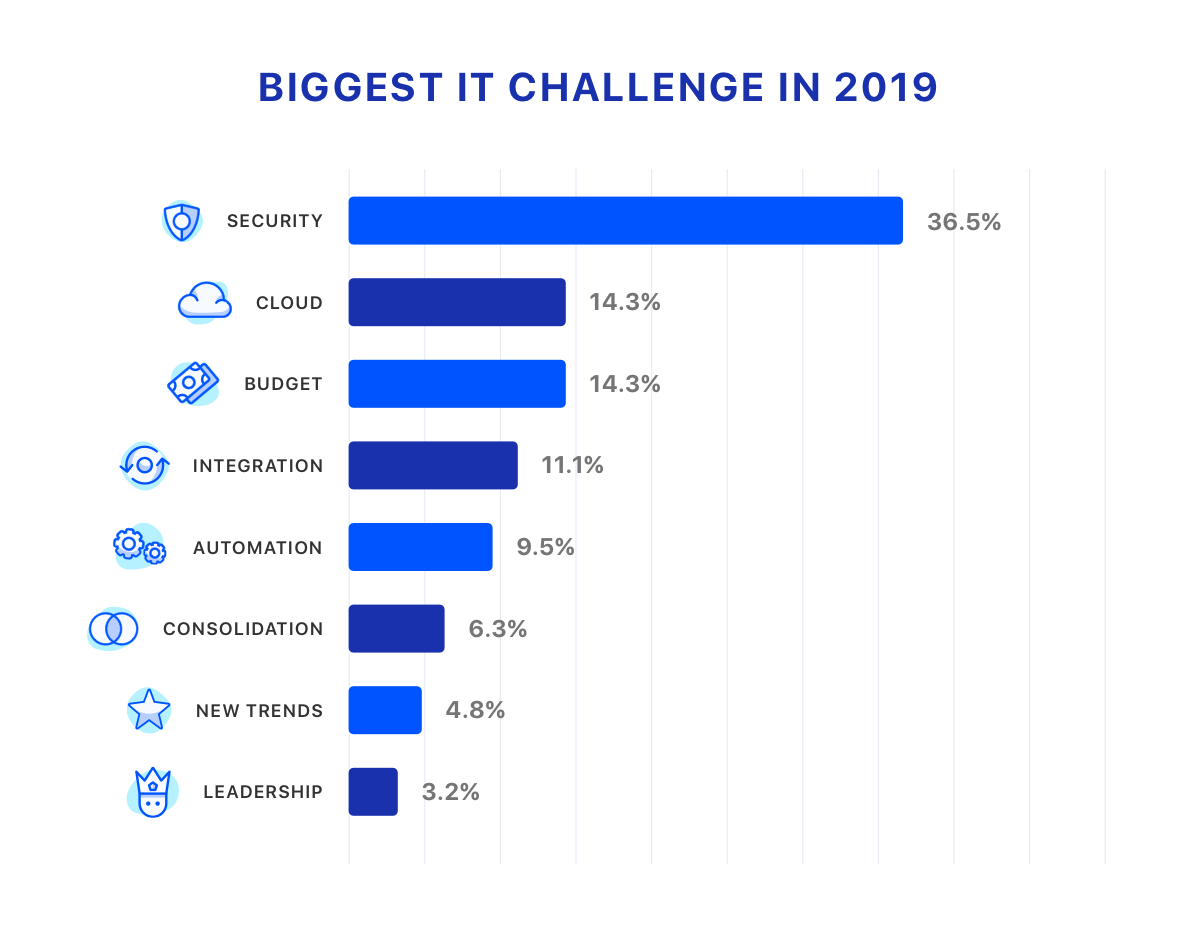 BIGGEST IT CHALLENGE IN 2019

SECURITY 36.5%
CLOUD 14.3%
BUDGET 14.3%
INTEGRATION 11.1%
AUTOMATION 9.5%
CONSOLIDATION 6.3%
NEW TRENDS 4.8%
LEADERSHIP 3.2%